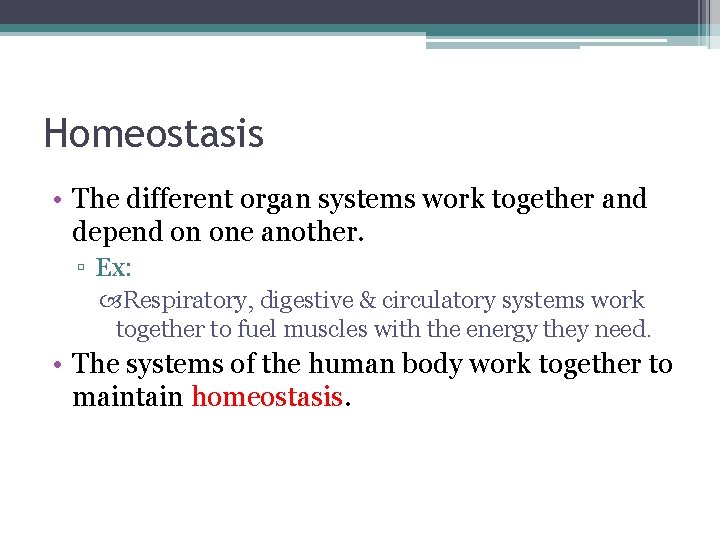 Homeostasis

• The different organ systems work together and depend on one another.

▫ Ex:

Respiratory, digestive & circulatory systems work together to fuel muscles with the energy they need.

• The systems of the human body work together to maintain homeostasis.